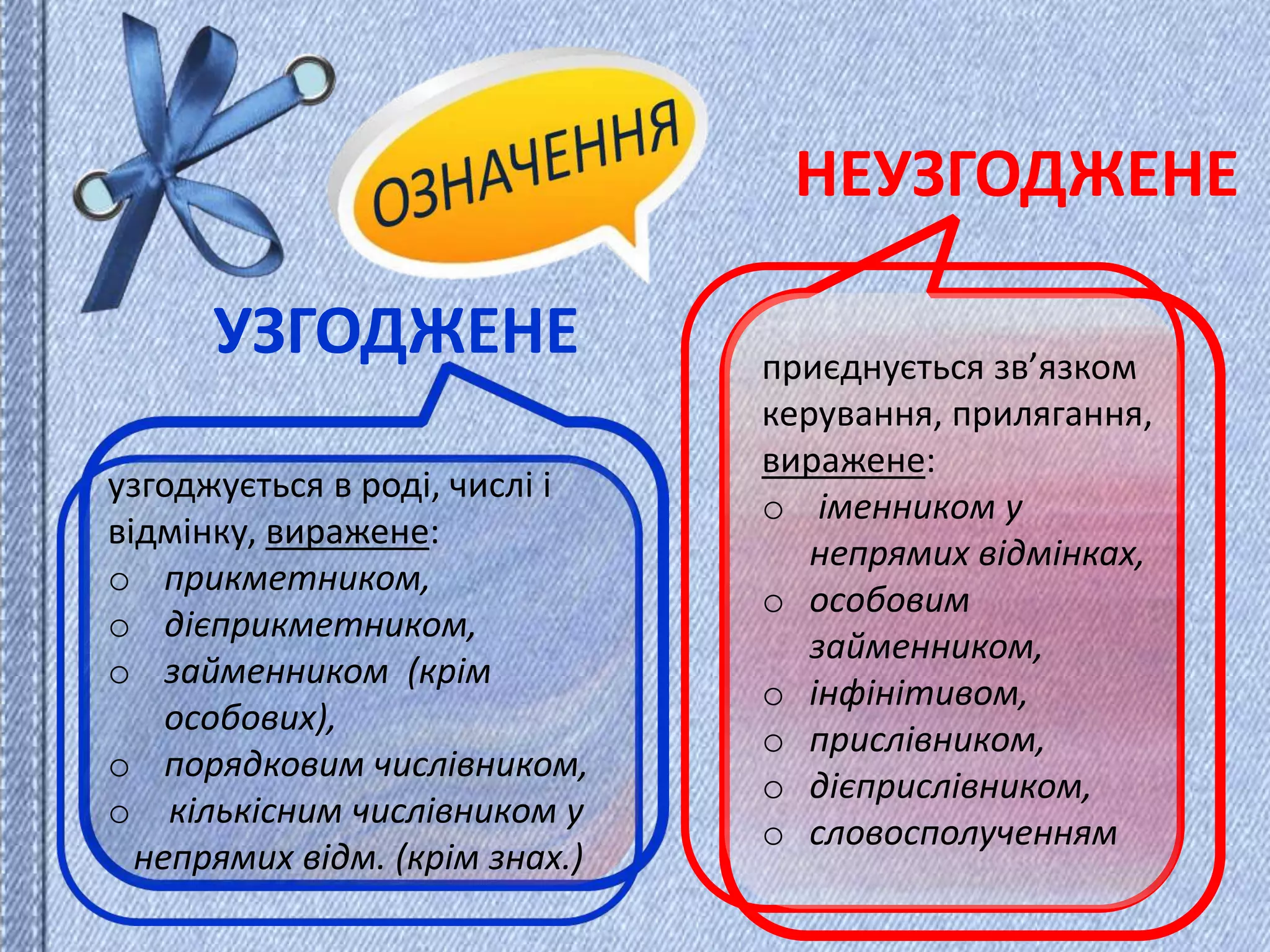 ОЗНАЧЕННЯ

УЗГОДЖЕНЕ

узгоджується в роді, числі і відмінку, виражене:
o прикметником,
o дієприкметником,
o займенником (крім особових),
o порядковим числівником,
o кількісним числівником у непрямих відм. (крім знах.)

НЕУЗГОДЖЕНЕ

приєднується зв’язком керування, прилягання, виражене:
o іменником у непрямих відмінках,
o особовим займенником,
o інфінітивом,
o прислівником,
o дієприслівником,
o словосполученням